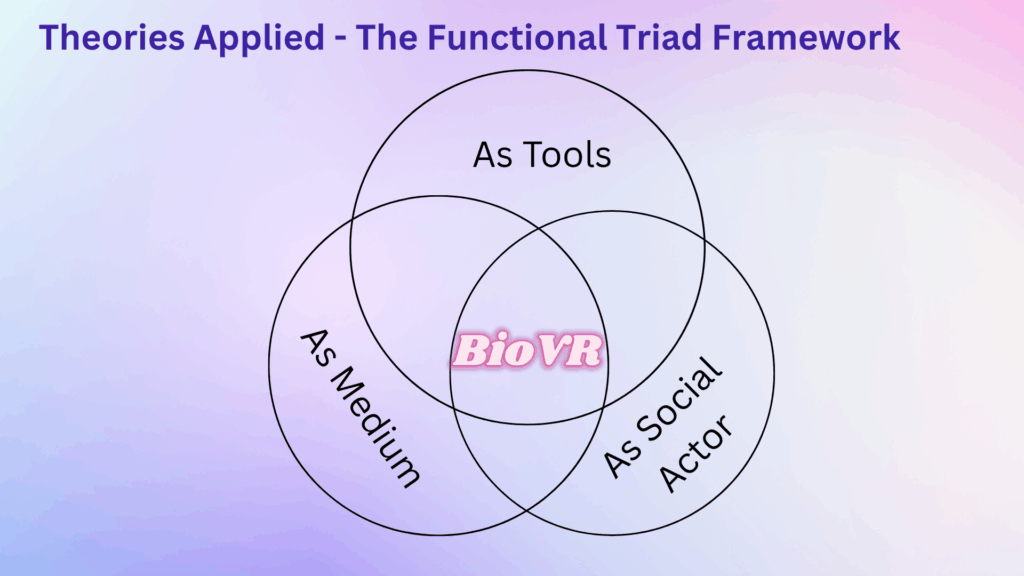 Theories Applied - The Functional Triad Framework

As Tools

As Medium

BioVR

As Social Actor